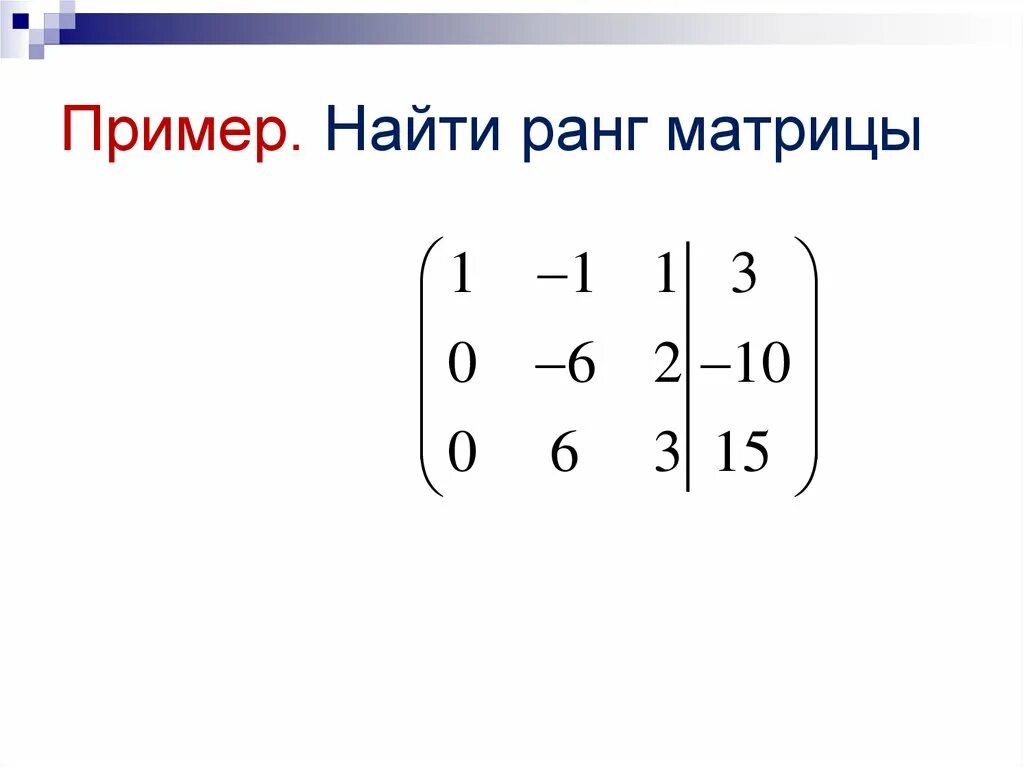 Пример. Найти ранг матрицы

$\left(\begin{array}{ccc|c} 1 & -1 & 1 & 3 \\ 0 & -6 & 2 & -10 \\ 0 & 6 & 3 & 15 \end{array}\right)$